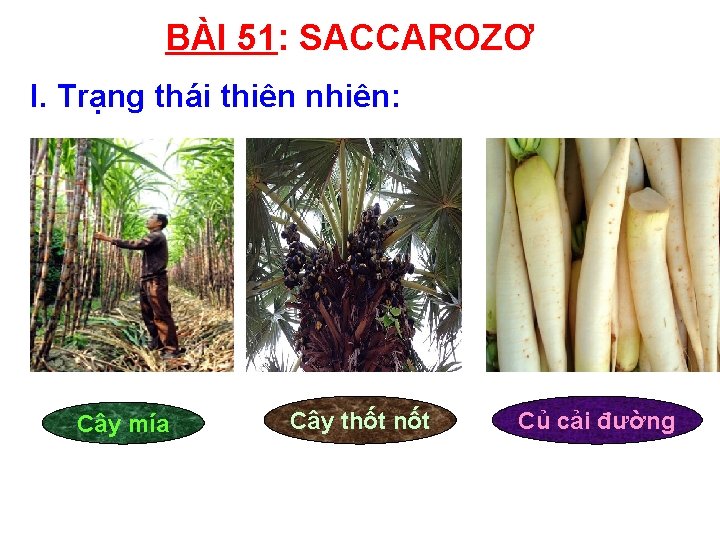 BÀI 51: SACCAROZƠ

I. Trạng thái thiên nhiên:

Cây mía

Cây thốt nốt

Củ cải đường